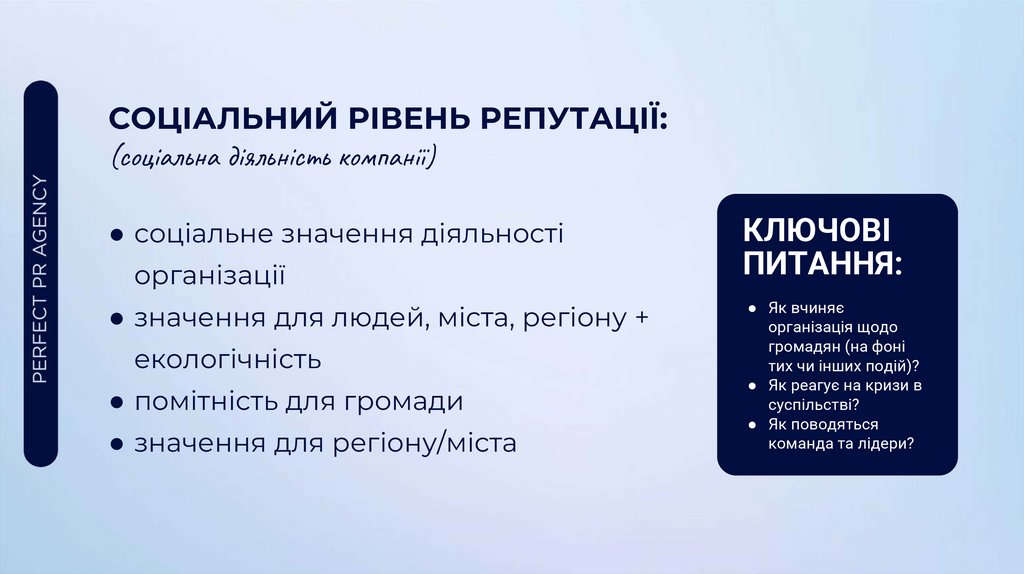 PERFECT PR AGENCY

СОЦІАЛЬНИЙ РІВЕНЬ РЕПУТАЦІЇ:
(соціальна діяльність компанії)

● соціальне значення діяльності організації
● значення для людей, міста, регіону + екологічність
● помітність для громади
● значення для регіону/міста

КЛЮЧОВІ ПИТАННЯ:

● Як вчиняє організація щодо громадян (на фоні тих чи інших подій)?
● Як реагує на кризи в суспільстві?
● Як поводяться команда та лідери?